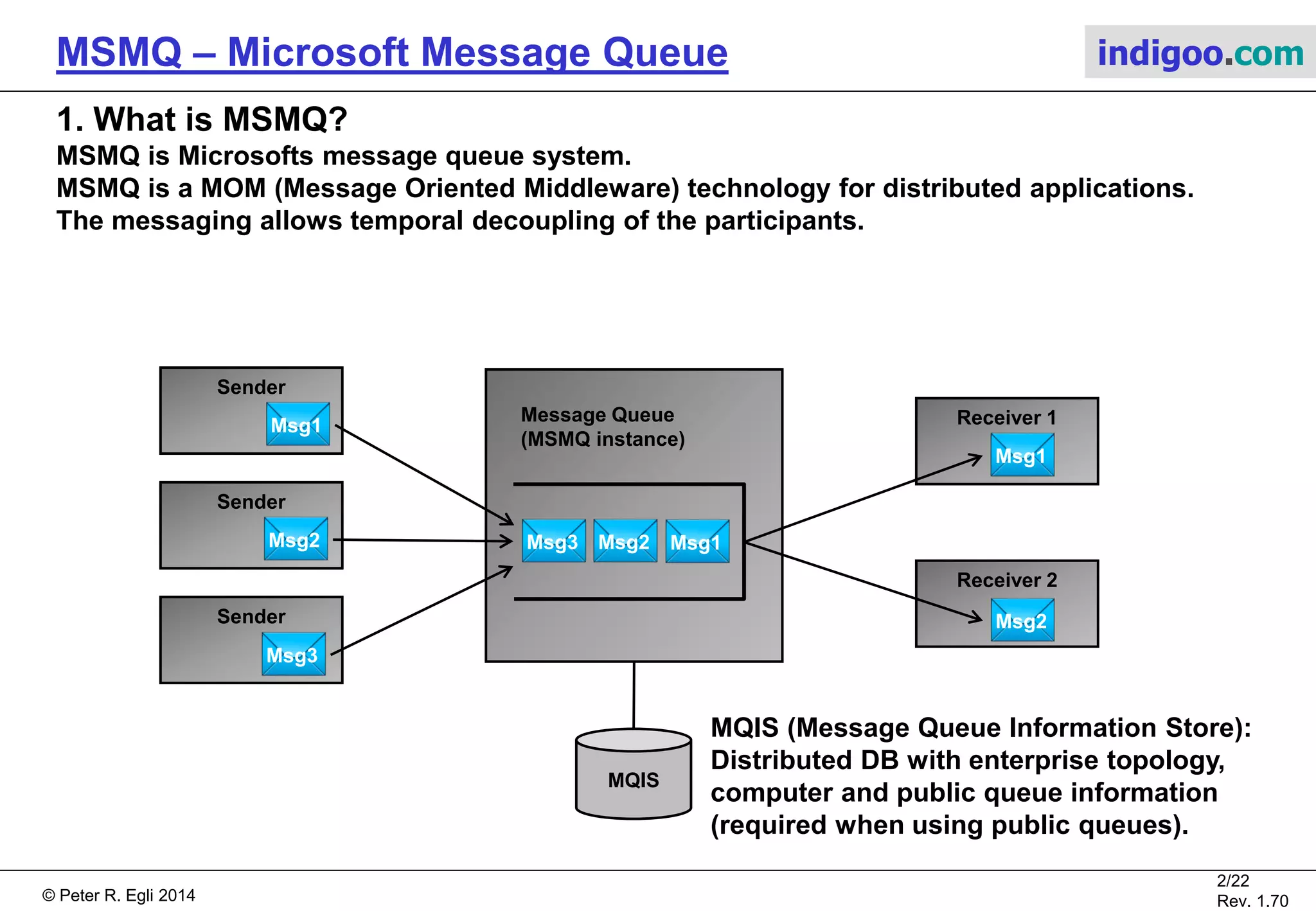 MSMQ – Microsoft Message Queue

indigoo.com

1. What is MSMQ?

MSMQ is Microsofts message queue system.
MSMQ is a MOM (Message Oriented Middleware) technology for distributed applications.
The messaging allows temporal decoupling of the participants.

Sender
Msg1

Sender
Msg2

Sender
Msg3

Message Queue
(MSMQ instance)

Msg3 Msg2 Msg1

Receiver 1
Msg1

Receiver 2
Msg2

MQIS

MQIS (Message Queue Information Store):
Distributed DB with enterprise topology, computer and public queue information (required when using public queues).

© Peter R. Egli 2014

2/22
Rev. 1.70